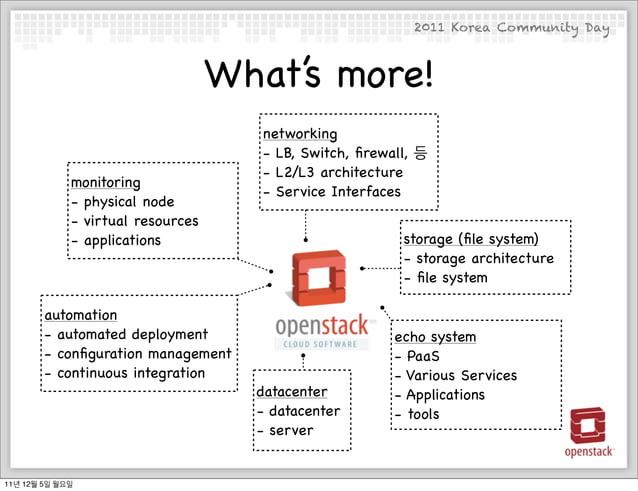 2011 Korea Community Day

What's more!

networking
- LB, Switch, firewall, 등
- L2/L3 architecture
- Service Interfaces

monitoring
- physical node
- virtual resources
- applications

storage (file system)
- storage architecture
- file system

automation
- automated deployment
- configuration management
- continuous integration

openstack
CLOUD SOFTWARE

echo system
- PaaS
- Various Services
- Applications
- tools

datacenter
- datacenter
- server

openstack

11년 12월 5일 월요일